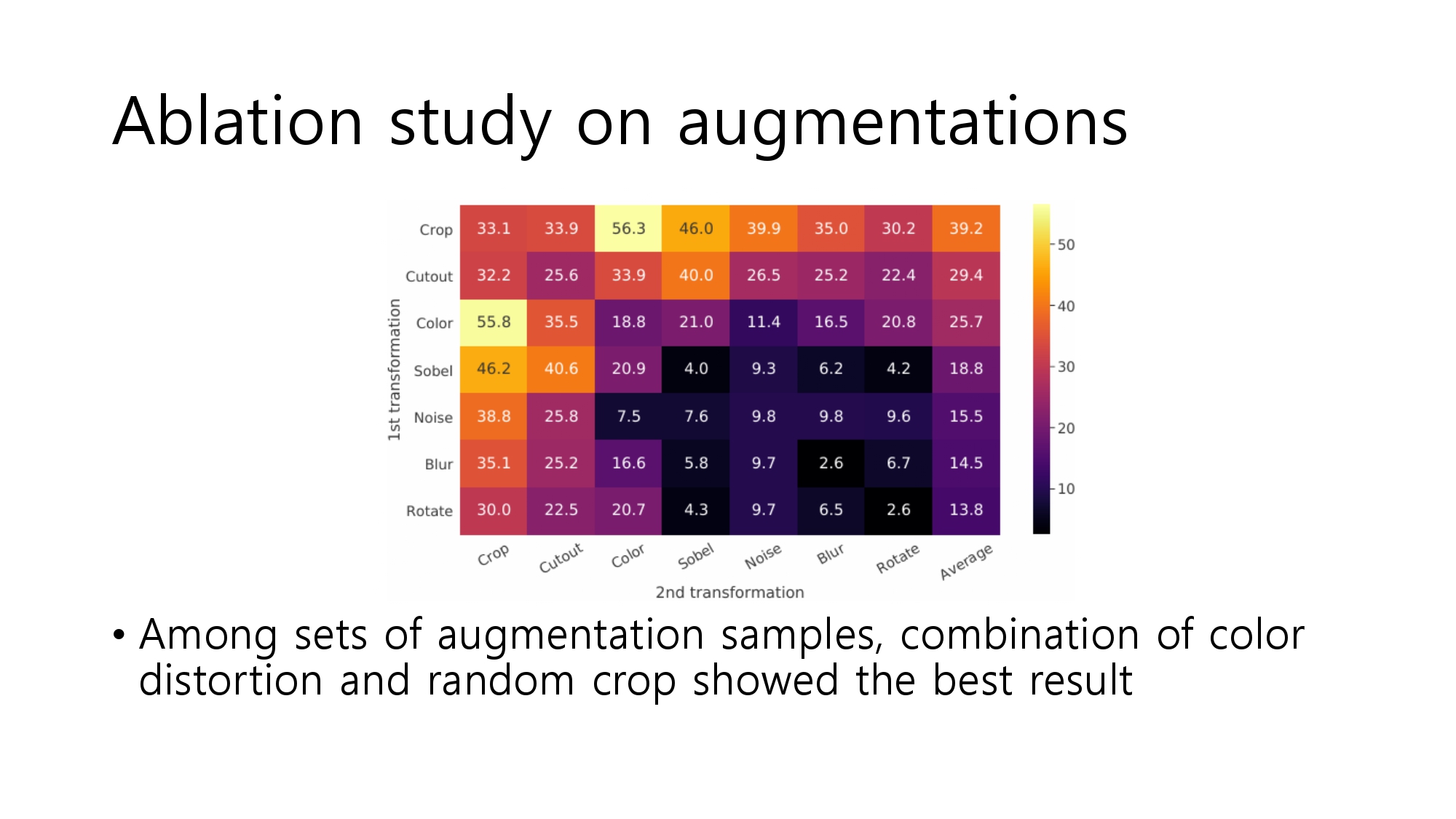 Ablation study on augmentations

1st transformation

| | Crop | Cutout | Color | Sobel | Noise | Blur | Rotate | Average |
|---|---|---|---|---|---|---|---|---|
| Crop | 33.1 | 33.9 | 56.3 | 46.0 | 39.9 | 35.0 | 30.2 | 39.2 |
| Cutout | 32.2 | 25.6 | 33.9 | 40.0 | 26.5 | 25.2 | 22.4 | 29.4 |
| Color | 55.8 | 35.5 | 18.8 | 21.0 | 11.4 | 16.5 | 20.8 | 25.7 |
| Sobel | 46.2 | 40.6 | 20.9 | 4.0 | 9.3 | 6.2 | 4.2 | 18.8 |
| Noise | 38.8 | 25.8 | 7.5 | 7.6 | 9.8 | 9.8 | 9.6 | 15.5 |
| Blur | 35.1 | 25.2 | 16.6 | 5.8 | 9.7 | 2.6 | 6.7 | 14.5 |
| Rotate | 30.0 | 22.5 | 20.7 | 4.3 | 9.7 | 6.5 | 2.6 | 13.8 |

2nd transformation

50
40
30
20
10

• Among sets of augmentation samples, combination of color distortion and random crop showed the best result